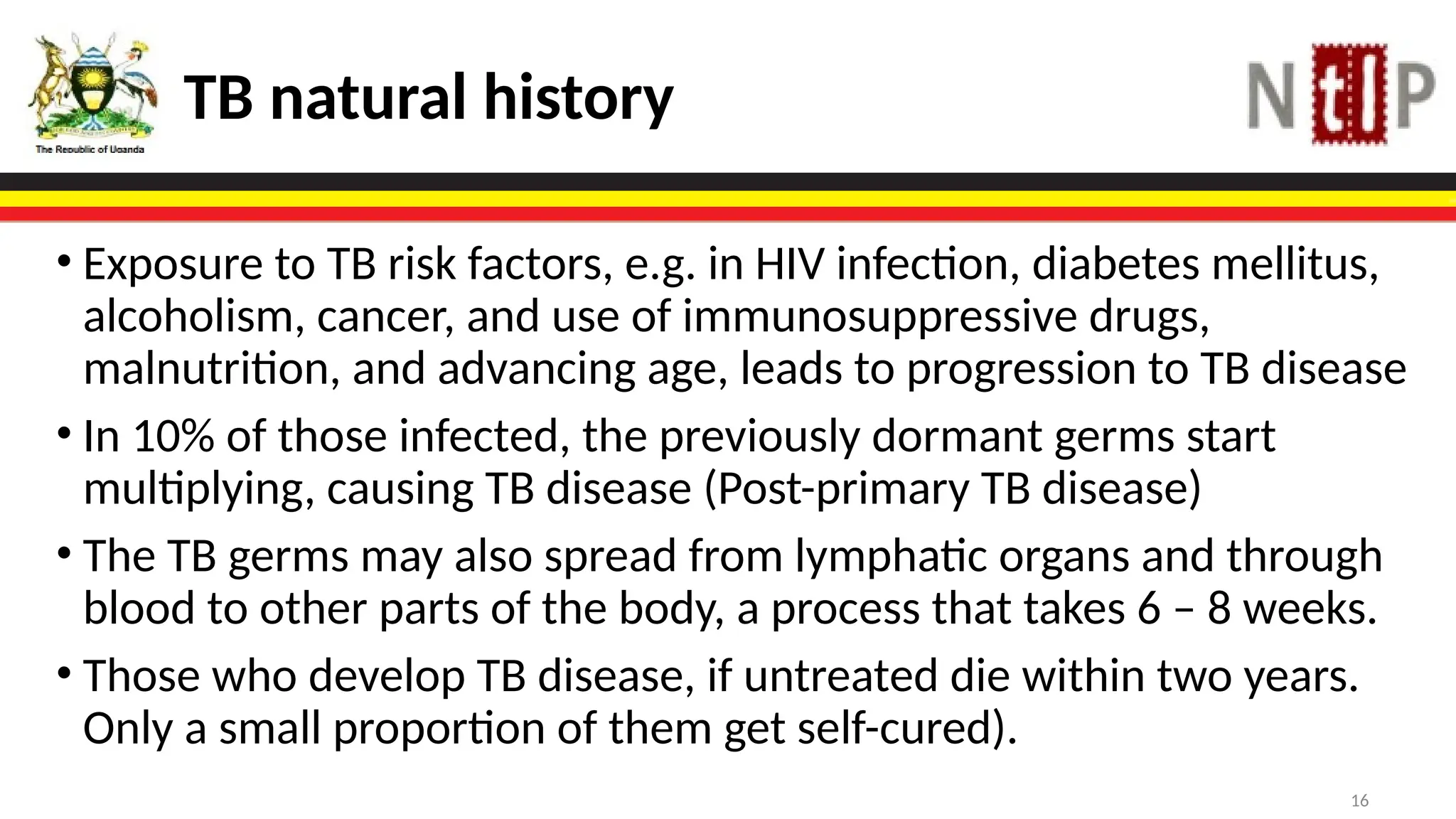 The Republic of Uganda

TB natural history

NtlP

• Exposure to TB risk factors, e.g. in HIV infection, diabetes mellitus, alcoholism, cancer, and use of immunosuppressive drugs, malnutrition, and advancing age, leads to progression to TB disease

• In 10% of those infected, the previously dormant germs start multiplying, causing TB disease (Post-primary TB disease)

• The TB germs may also spread from lymphatic organs and through blood to other parts of the body, a process that takes 6 – 8 weeks.

• Those who develop TB disease, if untreated die within two years. Only a small proportion of them get self-cured).

16